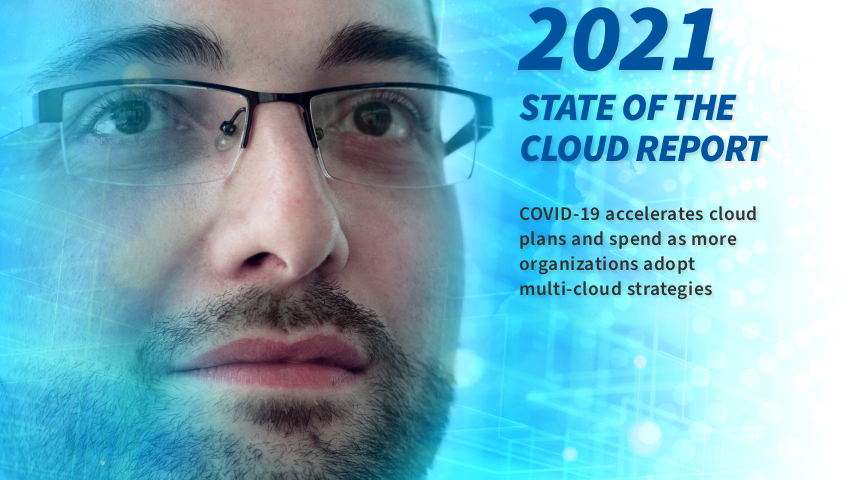 2021
STATE OF THE CLOUD REPORT

COVID-19 accelerates cloud plans and spend as more organizations adopt multi-cloud strategies